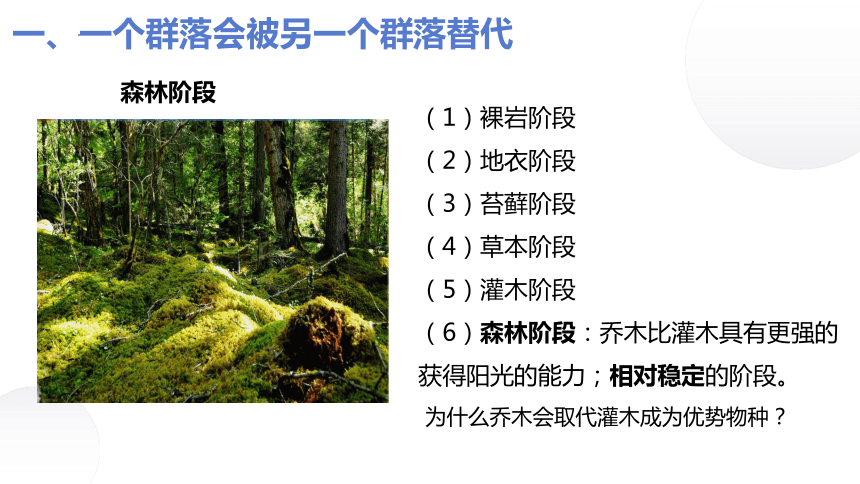 一、一个群落会被另一个群落替代

森林阶段

（1）裸岩阶段

（2）地衣阶段

（3）苔藓阶段

（4）草本阶段

（5）灌木阶段

（6）森林阶段：乔木比灌木具有更强的获得阳光的能力；相对稳定的阶段。

为什么乔木会取代灌木成为优势物种？